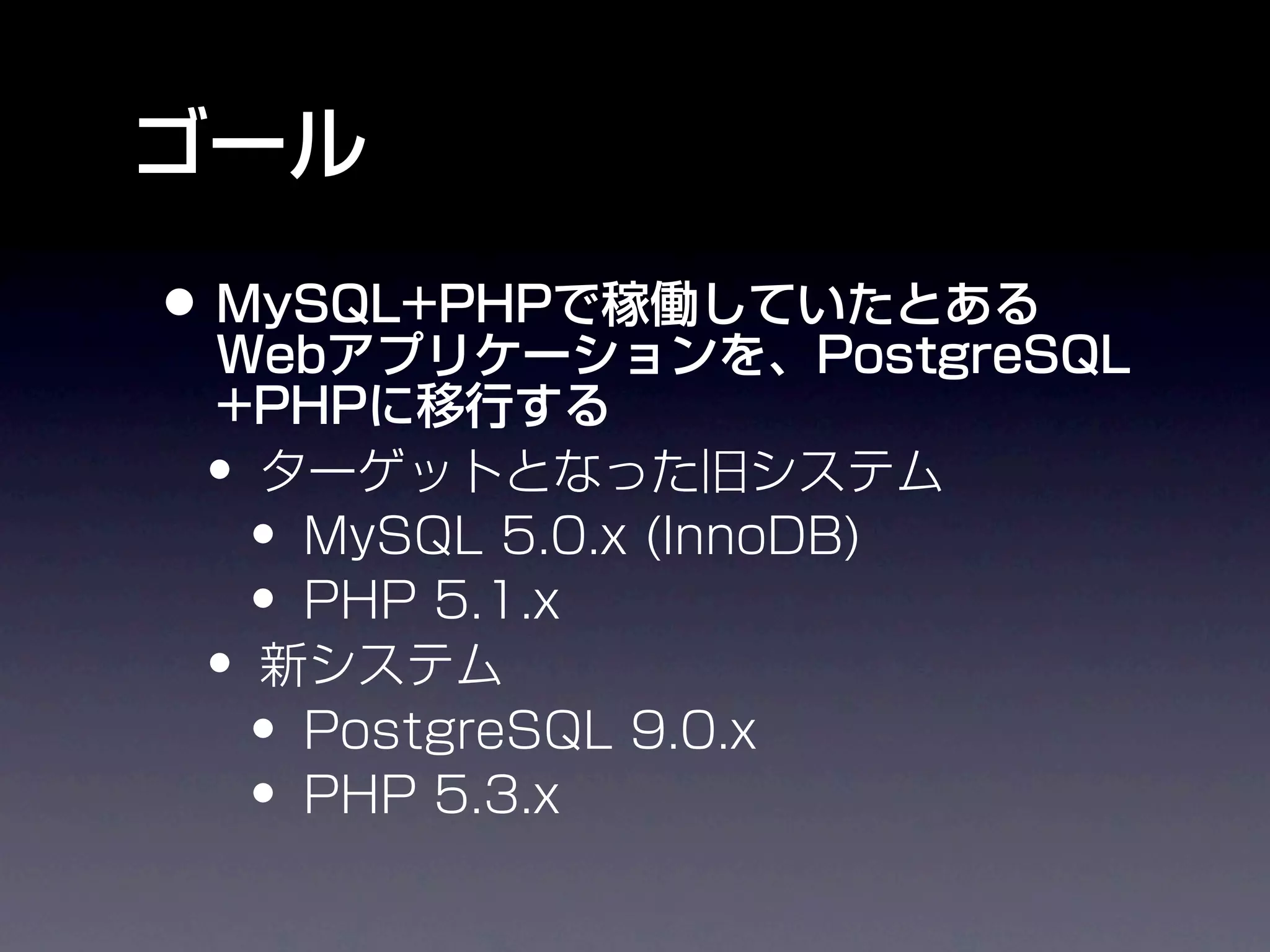 ゴール

• MySQL+PHPで稼働していたとあるWebアプリケーションを、PostgreSQL+PHPに移行する
  • ターゲットとなった旧システム
    • MySQL 5.0.x (InnoDB)
    • PHP 5.1.x
  • 新システム
    • PostgreSQL 9.0.x
    • PHP 5.3.x